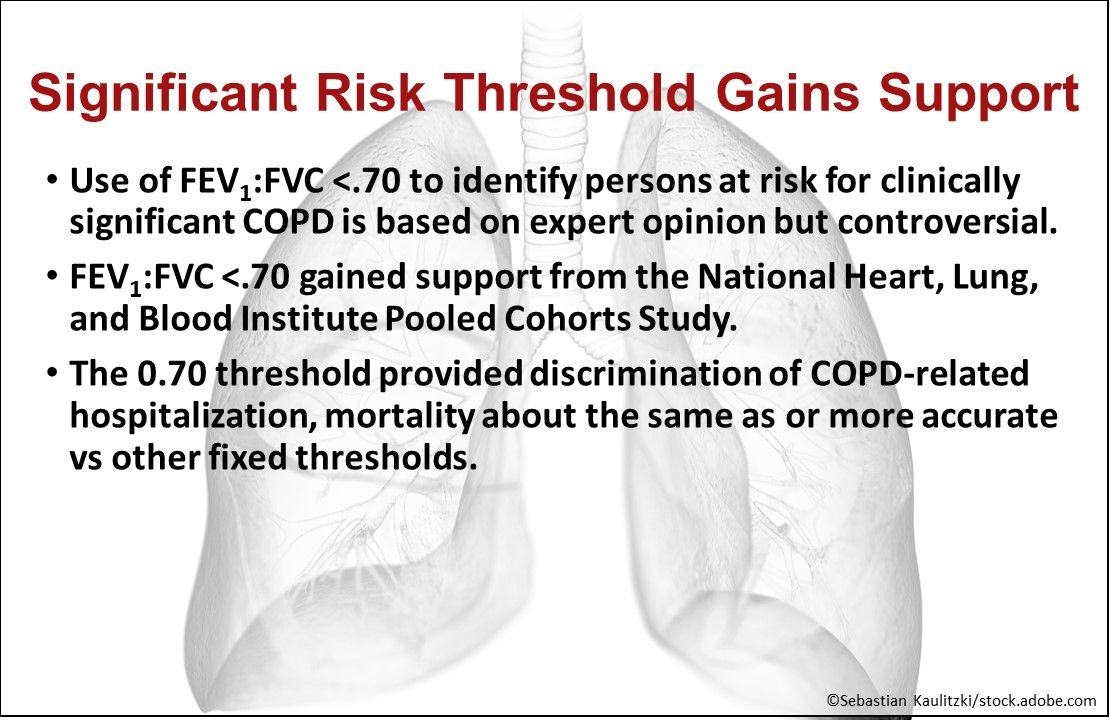 Significant Risk Threshold Gains Support

• Use of $FEV_1$:FVC <.70 to identify persons at risk for clinically significant COPD is based on expert opinion but controversial.

• $FEV_1$:FVC <.70 gained support from the National Heart, Lung, and Blood Institute Pooled Cohorts Study.

• The 0.70 threshold provided discrimination of COPD-related hospitalization, mortality about the same as or more accurate vs other fixed thresholds.

©Sebastian Kaulitzki/stock.adobe.com